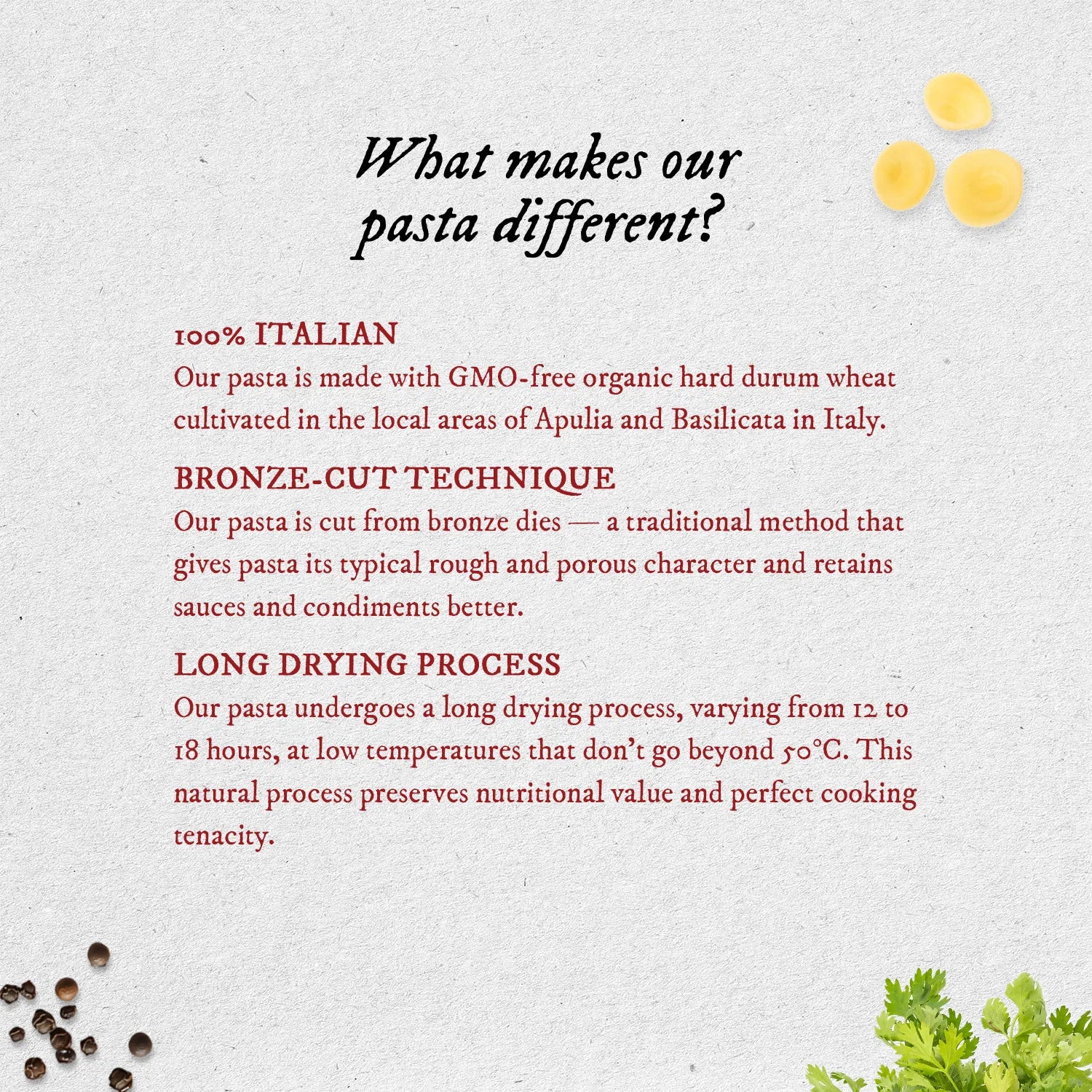 What makes our pasta different?

100% ITALIAN
Our pasta is made with GMO-free organic hard durum wheat cultivated in the local areas of Apulia and Basilicata in Italy.

BRONZE-CUT TECHNIQUE
Our pasta is cut from bronze dies — a traditional method that gives pasta its typical rough and porous character and retains sauces and condiments better.

LONG DRYING PROCESS
Our pasta undergoes a long drying process, varying from 12 to 18 hours, at low temperatures that don't go beyond 50°C. This natural process preserves nutritional value and perfect cooking tenacity.